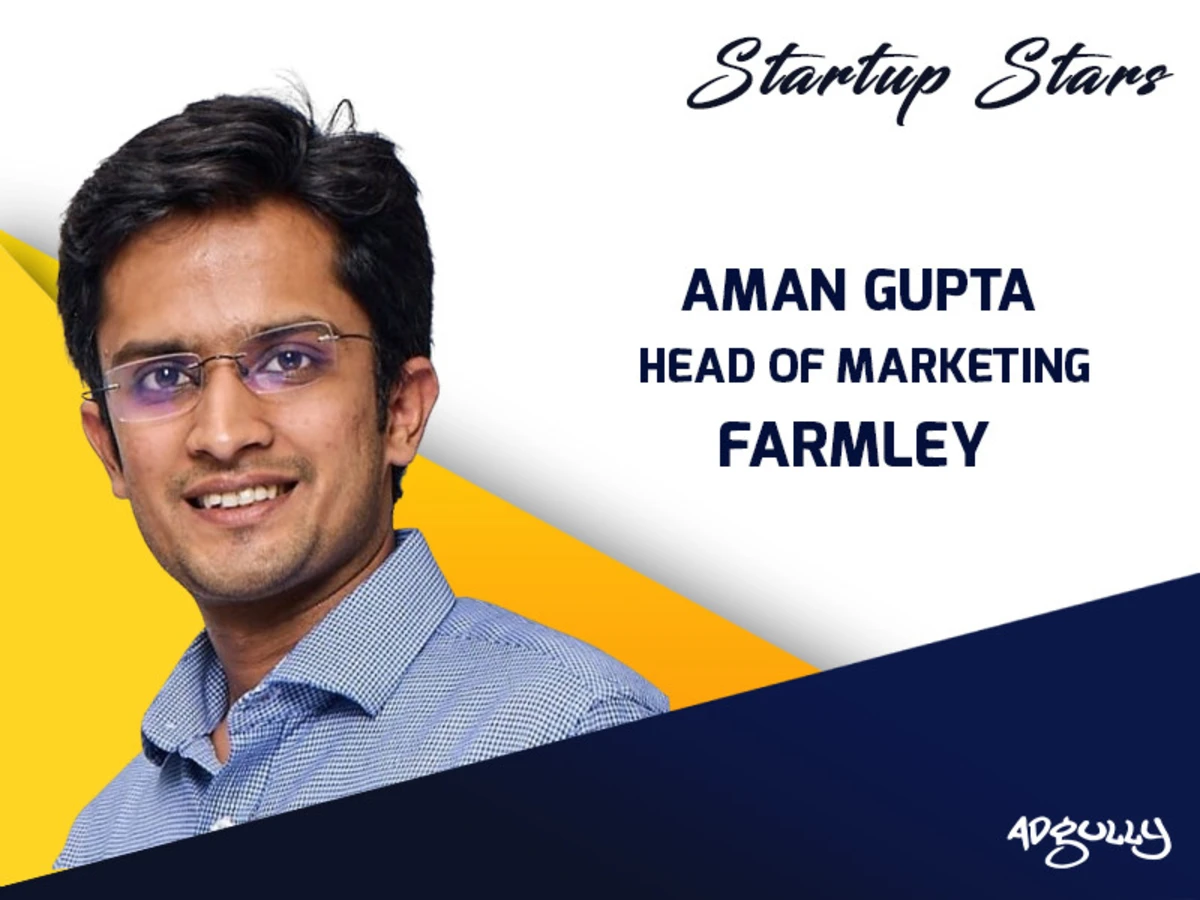 Startup Stars

AMAN GUPTA
HEAD OF MARKETING
FARMLEY

ADGULLY